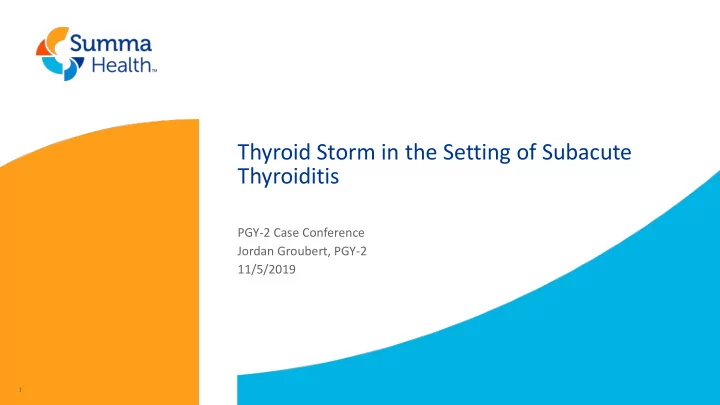 Summa Health™

Thyroid Storm in the Setting of Subacute Thyroiditis

PGY-2 Case Conference
Jordan Groubert, PGY-2
11/5/2019

1